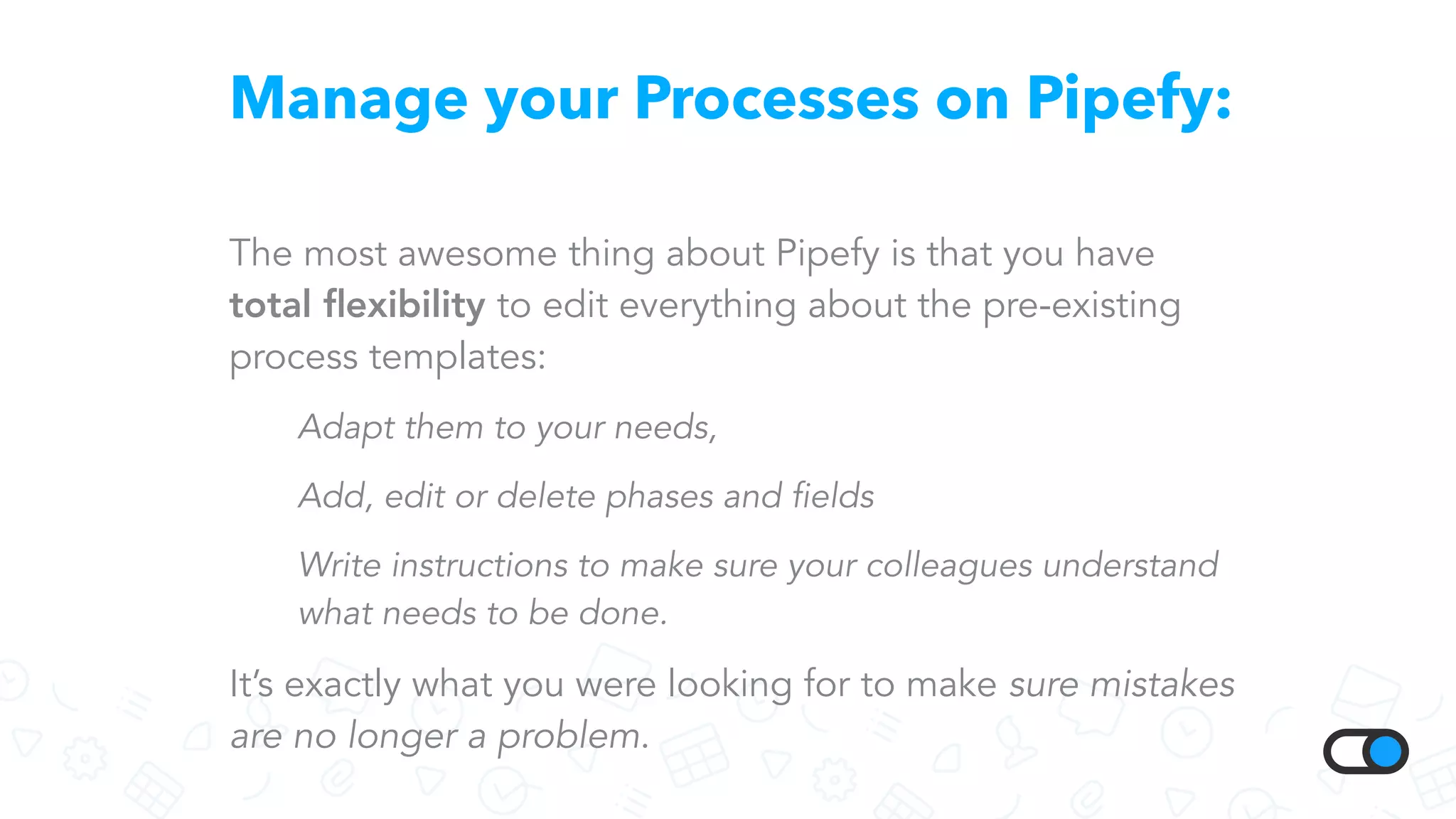 Manage your Processes on Pipefy:

The most awesome thing about Pipefy is that you have total flexibility to edit everything about the pre-existing process templates:

Adapt them to your needs,

Add, edit or delete phases and fields

Write instructions to make sure your colleagues understand what needs to be done.

It's exactly what you were looking for to make sure mistakes are no longer a problem.